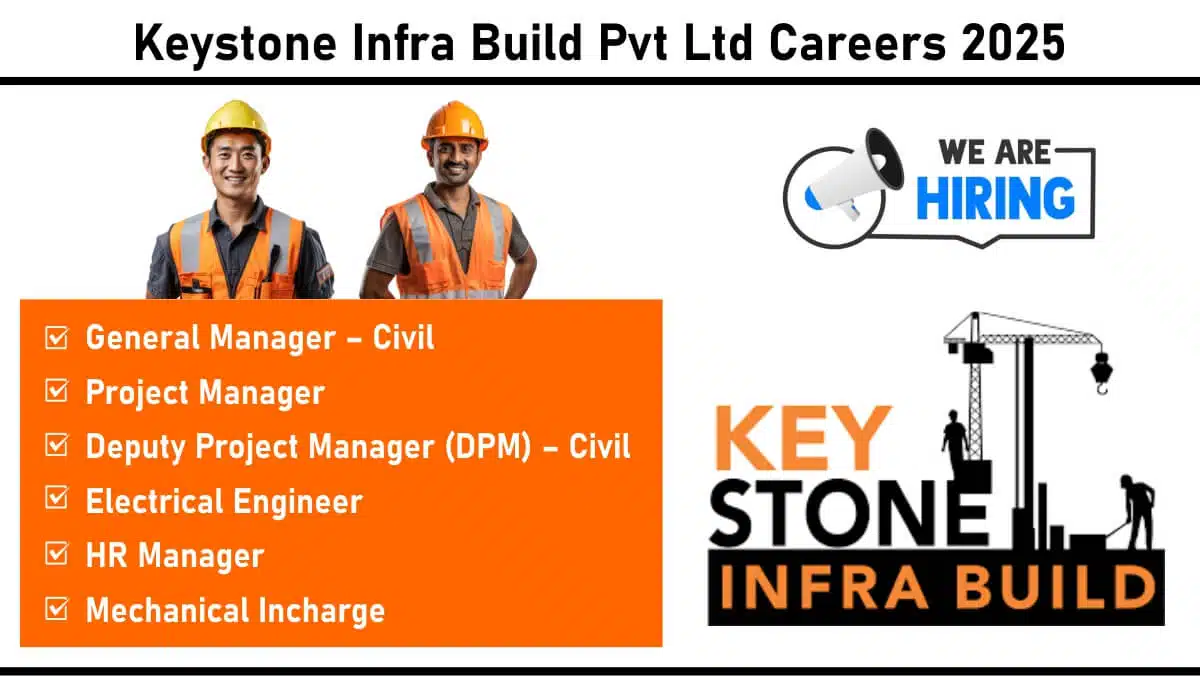 Keystone Infra Build Pvt Ltd Careers 2025

WE ARE HIRING

☑ General Manager – Civil
☑ Project Manager
☑ Deputy Project Manager (DPM) – Civil
☑ Electrical Engineer
☑ HR Manager
☑ Mechanical Incharge

KEY STONE INFRA BUILD